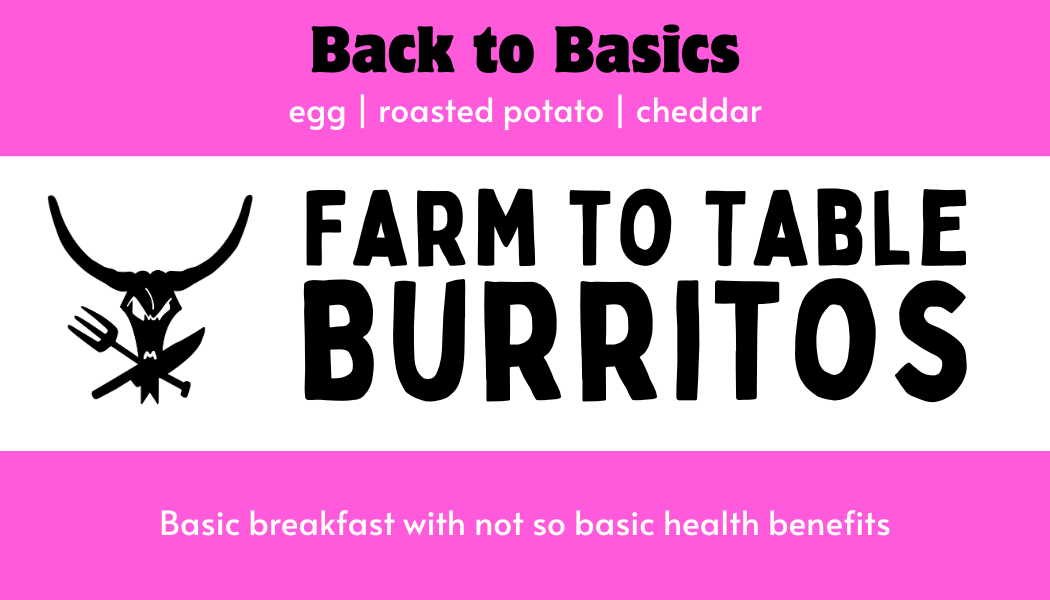 Back to Basics

egg | roasted potato | cheddar

FARM TO TABLE
BURRITOS

Basic breakfast with not so basic health benefits